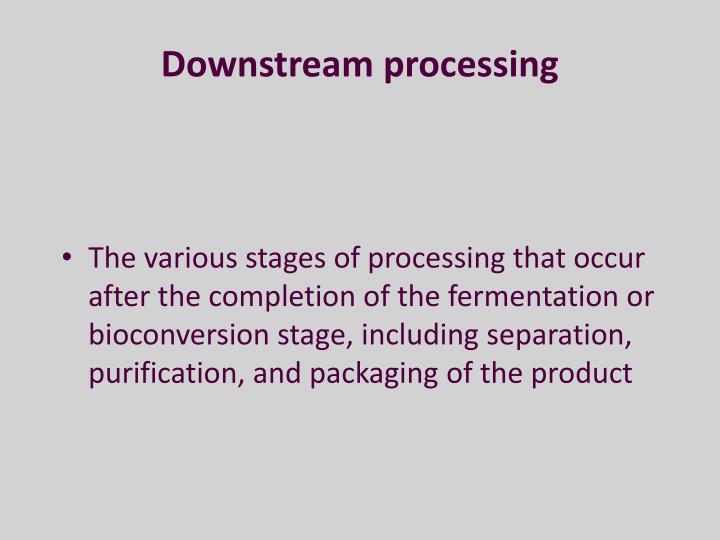 Downstream processing

• The various stages of processing that occur after the completion of the fermentation or bioconversion stage, including separation, purification, and packaging of the product